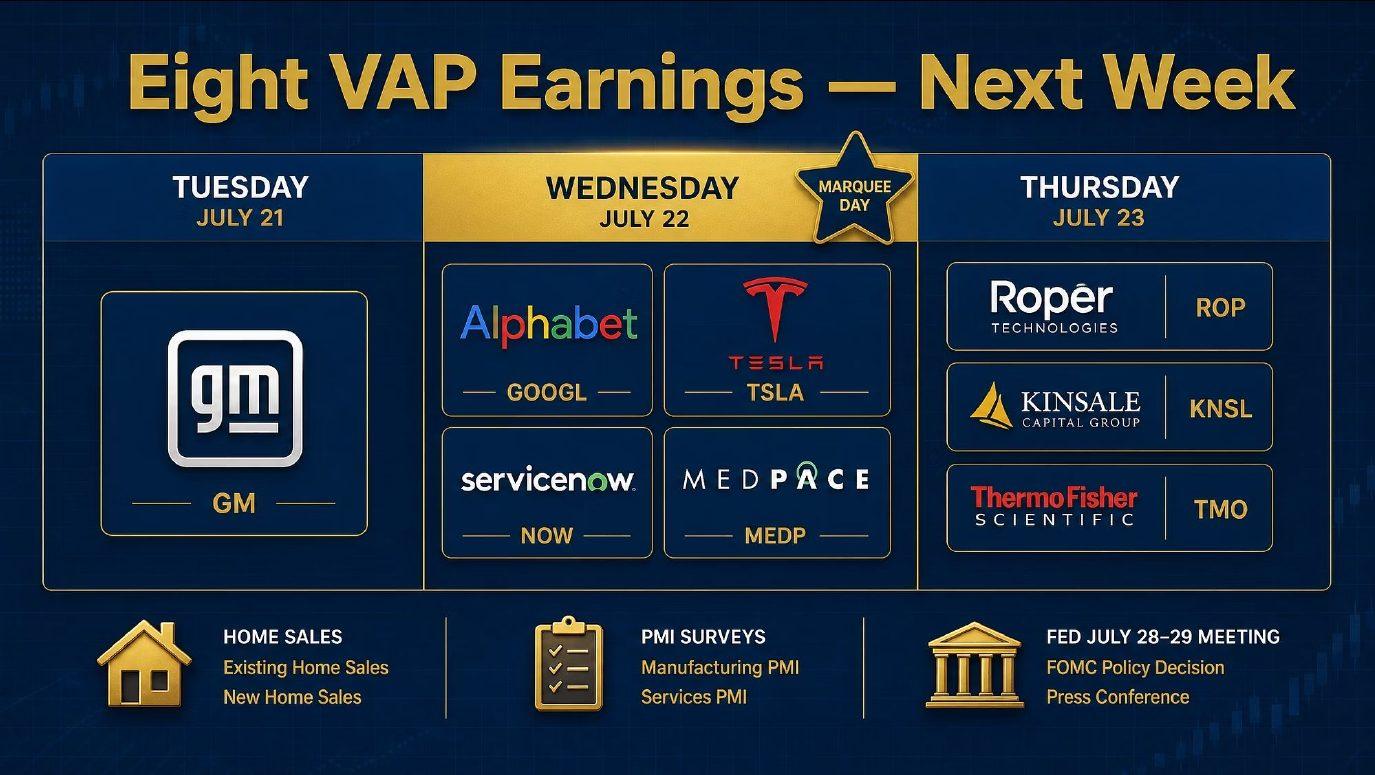 Eight VAP Earnings — Next Week

TUESDAY
JULY 21

gm
GM

WEDNESDAY
JULY 22

MARQUEE DAY

Alphabet
GOOGL

TESLA
TSLA

servicenow
NOW

MEDPACE
MEDP

THURSDAY
JULY 23

Roper TECHNOLOGIES
ROP

KINSALE CAPITAL GROUP
KNSL

ThermoFisher SCIENTIFIC
TMO

HOME SALES
Existing Home Sales
New Home Sales

PMI SURVEYS
Manufacturing PMI
Services PMI

FED JULY 28–29 MEETING
FOMC Policy Decision
Press Conference